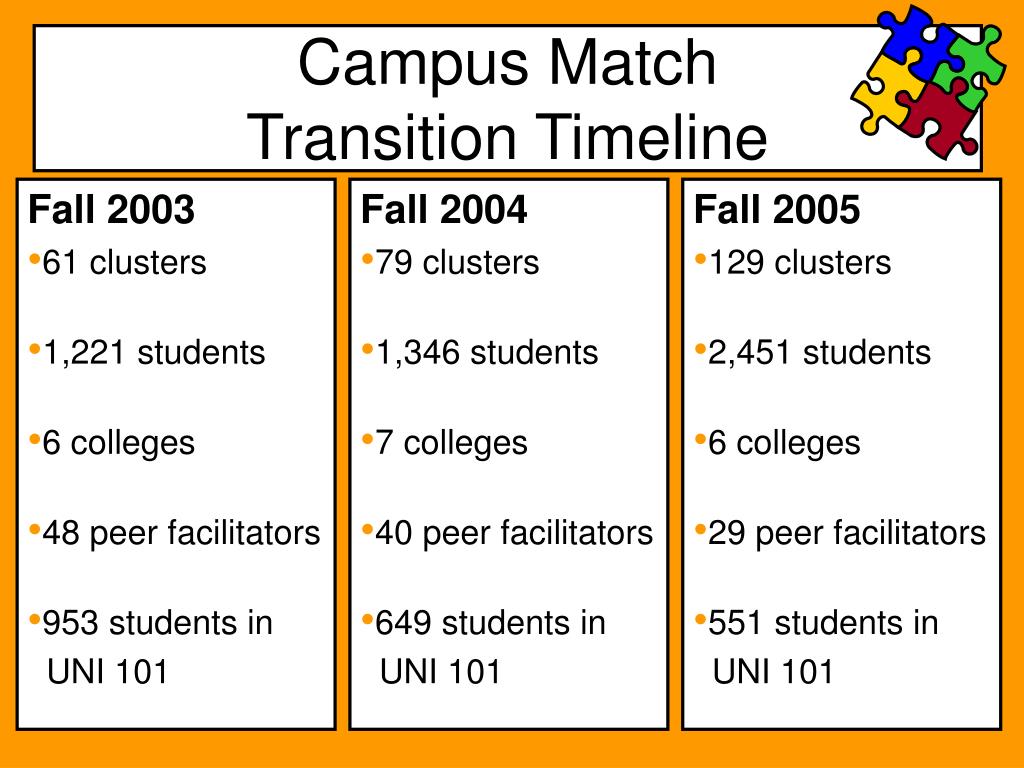 Campus Match
Transition Timeline

Fall 2003
•61 clusters

•1,221 students

•6 colleges

•48 peer facilitators

•953 students in UNI 101

Fall 2004
•79 clusters

•1,346 students

•7 colleges

•40 peer facilitators

•649 students in UNI 101

Fall 2005
•129 clusters

•2,451 students

•6 colleges

•29 peer facilitators

•551 students in UNI 101